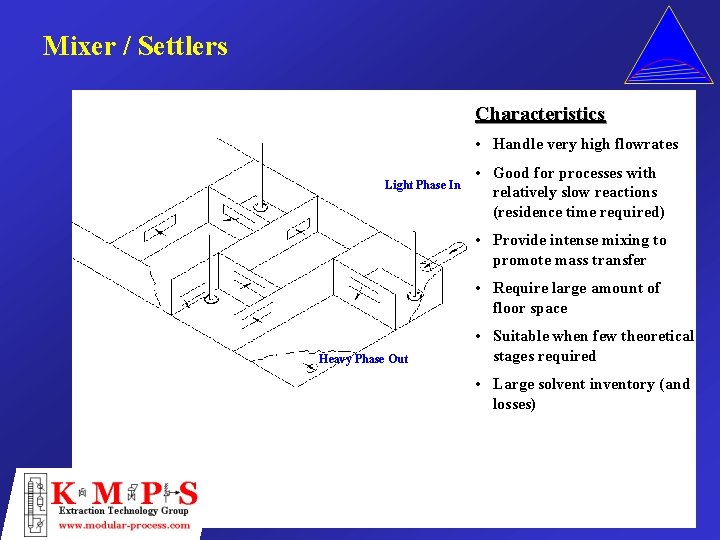 Mixer / Settlers

Light Phase In

Heavy Phase Out

Characteristics

• Handle very high flowrates

• Good for processes with relatively slow reactions (residence time required)

• Provide intense mixing to promote mass transfer

• Require large amount of floor space

• Suitable when few theoretical stages required

• Large solvent inventory (and losses)

K M P S
Extraction Technology Group
www.modular-process.com